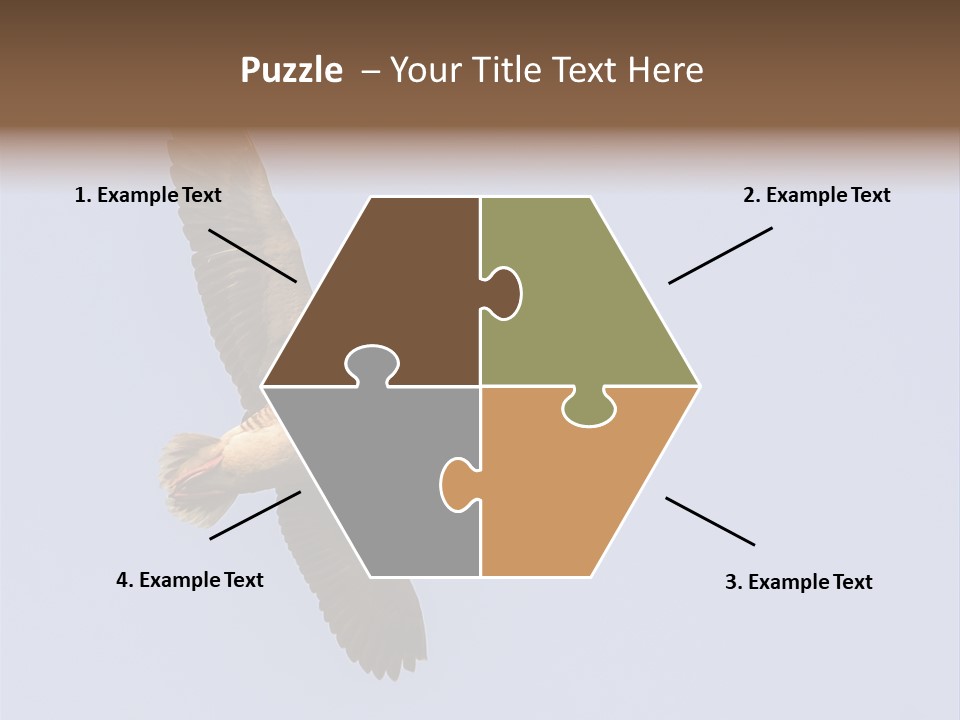 Puzzle – Your Title Text Here

1. Example Text

2. Example Text

4. Example Text

3. Example Text